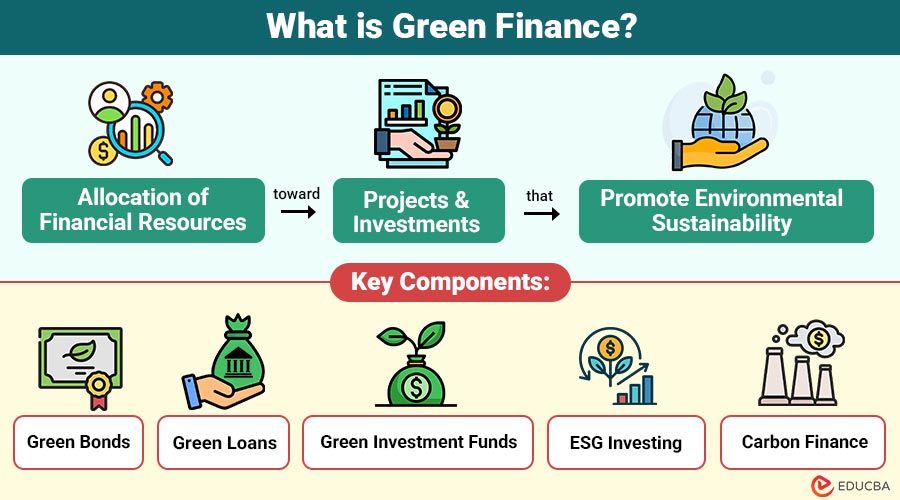 What is Green Finance?

Allocation of Financial Resources

toward

Projects & Investments

that

Promote Environmental Sustainability

Key Components:

Green Bonds

Green Loans

Green Investment Funds

ESG Investing

Carbon Finance

EDUCBA